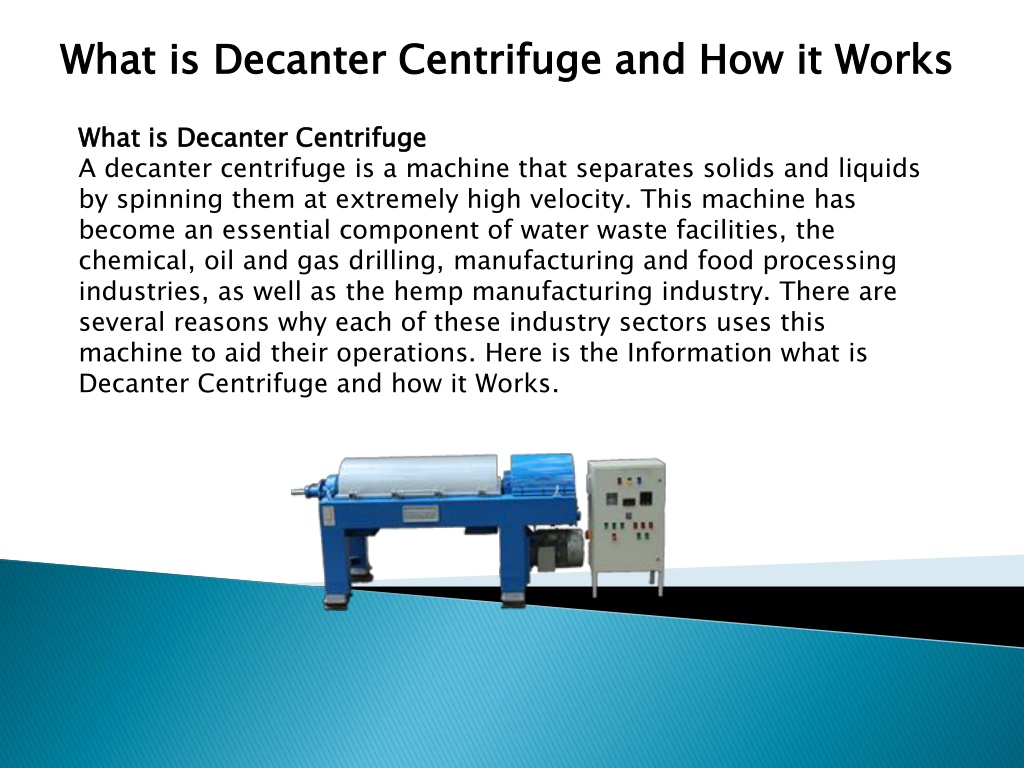 What is Decanter Centrifuge and How it Works

What is Decanter Centrifuge
A decanter centrifuge is a machine that separates solids and liquids by spinning them at extremely high velocity. This machine has become an essential component of water waste facilities, the chemical, oil and gas drilling, manufacturing and food processing industries, as well as the hemp manufacturing industry. There are several reasons why each of these industry sectors uses this machine to aid their operations. Here is the Information what is Decanter Centrifuge and how it Works.